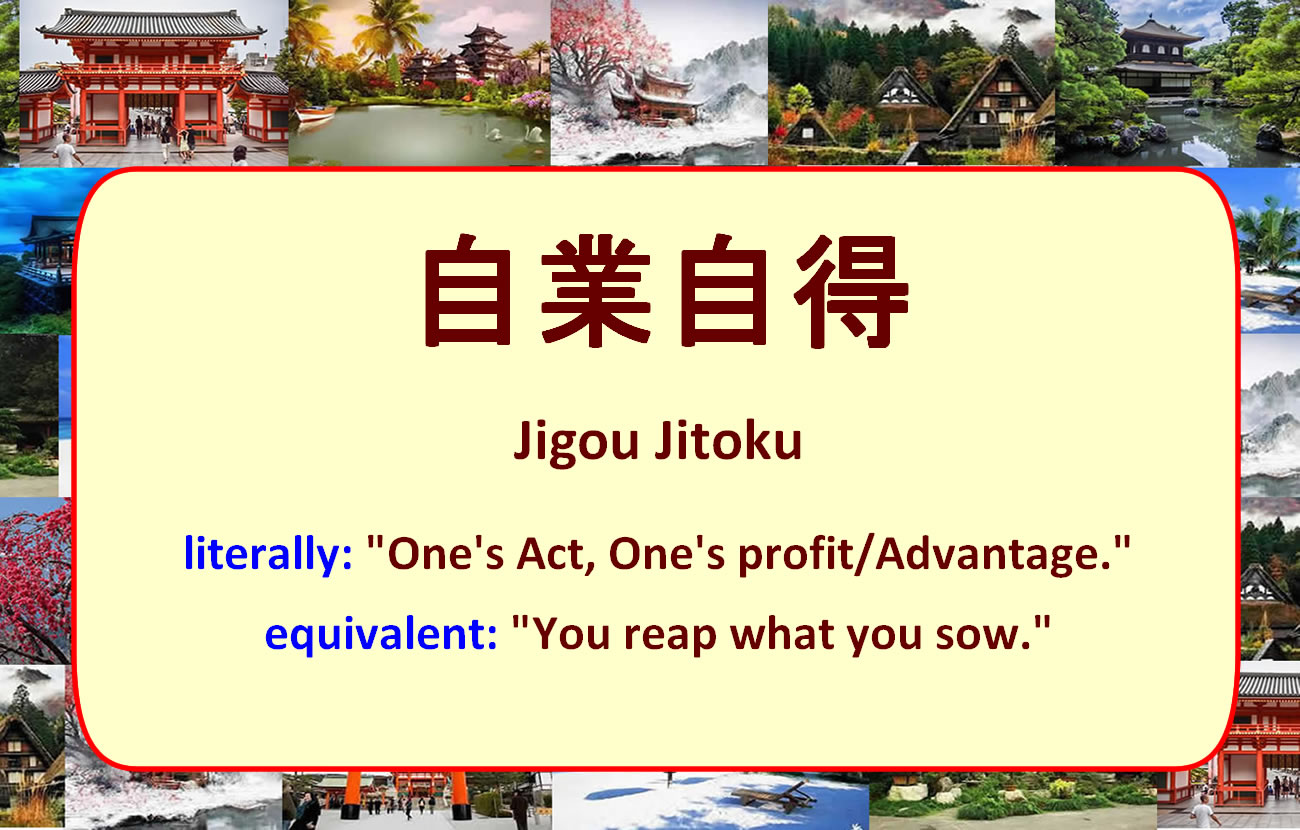 自業自得

Jigou Jitoku

literally: "One's Act, One's profit/Advantage."

equivalent: "You reap what you sow."